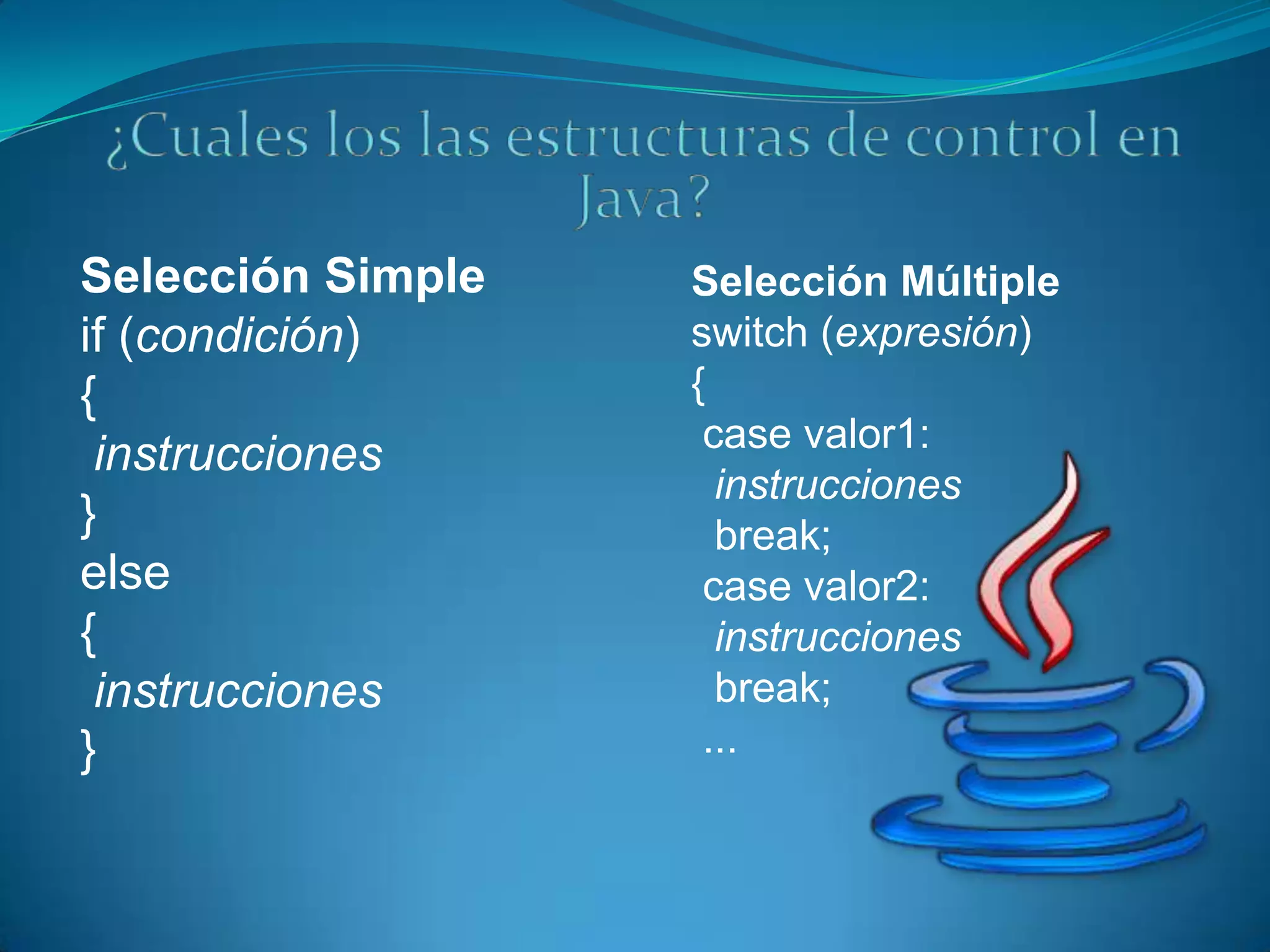 ¿Cuales los las estructuras de control en Java?

Selección Simple
if (condición)
{
instrucciones
}
else
{
instrucciones
}

Selección Múltiple
switch (expresión)
{
case valor1:
instrucciones
break;
case valor2:
instrucciones
break;
...